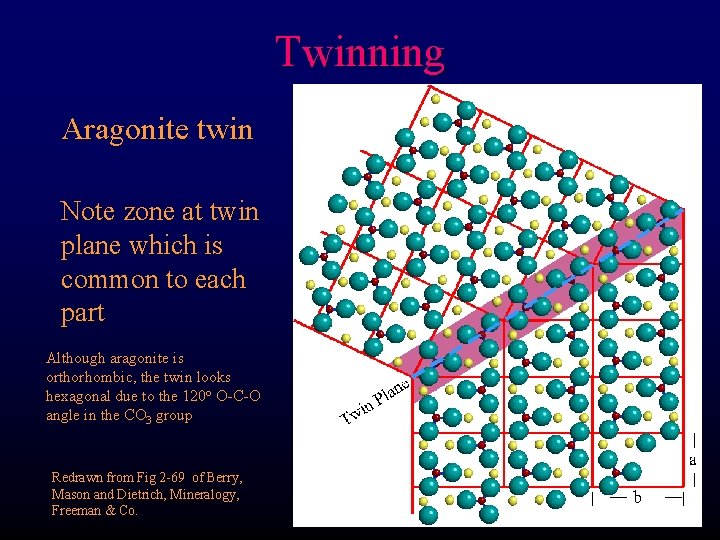 Twinning

Aragonite twin

Note zone at twin plane which is common to each part

Although aragonite is orthorhombic, the twin looks hexagonal due to the 120° O-C-O angle in the $CO_3$ group

Redrawn from Fig 2-69 of Berry, Mason and Dietrich, Mineralogy, Freeman & Co.

Twin Plane

a

b